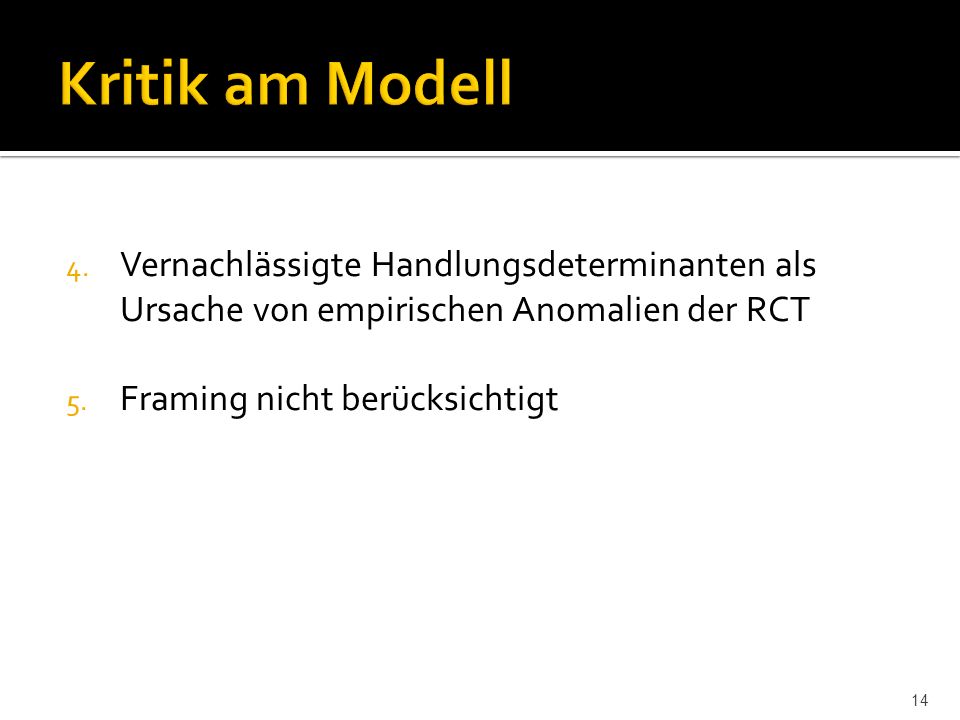 Kritik am Modell

4. Vernachlässigte Handlungsdeterminanten als Ursache von empirischen Anomalien der RCT

5. Framing nicht berücksichtigt

14